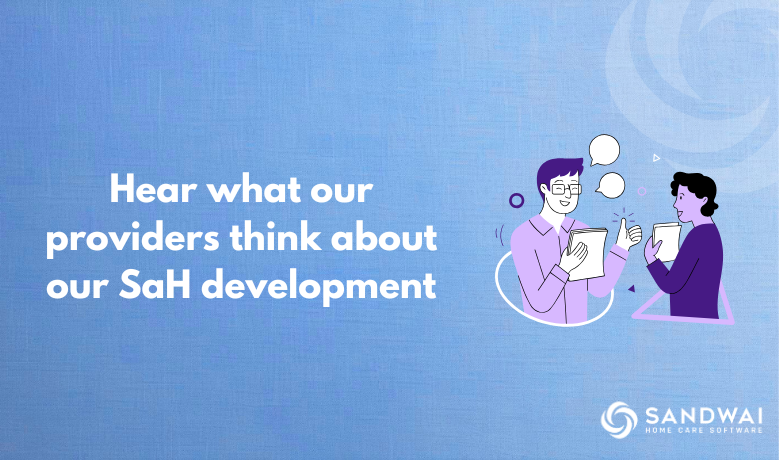 Hear what our providers think about our SaH development

SANDWAI
HOME CARE SOFTWARE